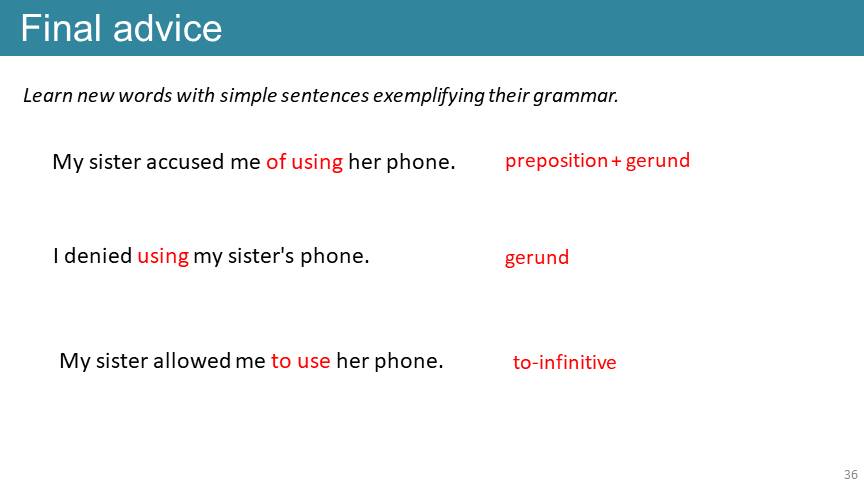 Final advice

Learn new words with simple sentences exemplifying their grammar.

My sister accused me of using her phone.

preposition + gerund

I denied using my sister's phone.

gerund

My sister allowed me to use her phone.

to-infinitive

36